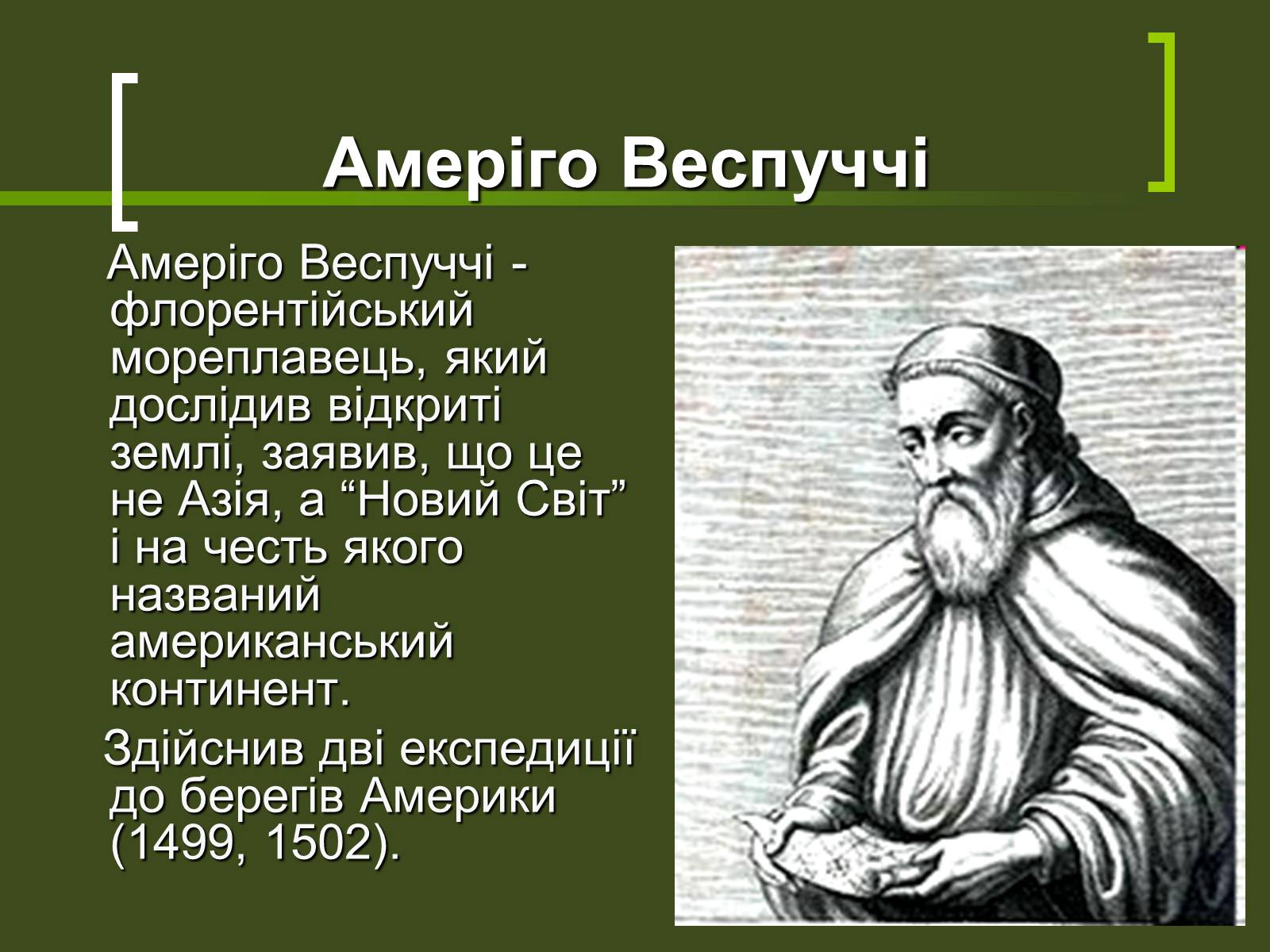 Амеріго Веспуччі

Амеріго Веспуччі - флорентійський мореплавець, який дослідив відкриті землі, заявив, що це не Азія, а “Новий Світ” і на честь якого названий американський континент.

Здійснив дві експедиції до берегів Америки (1499, 1502).